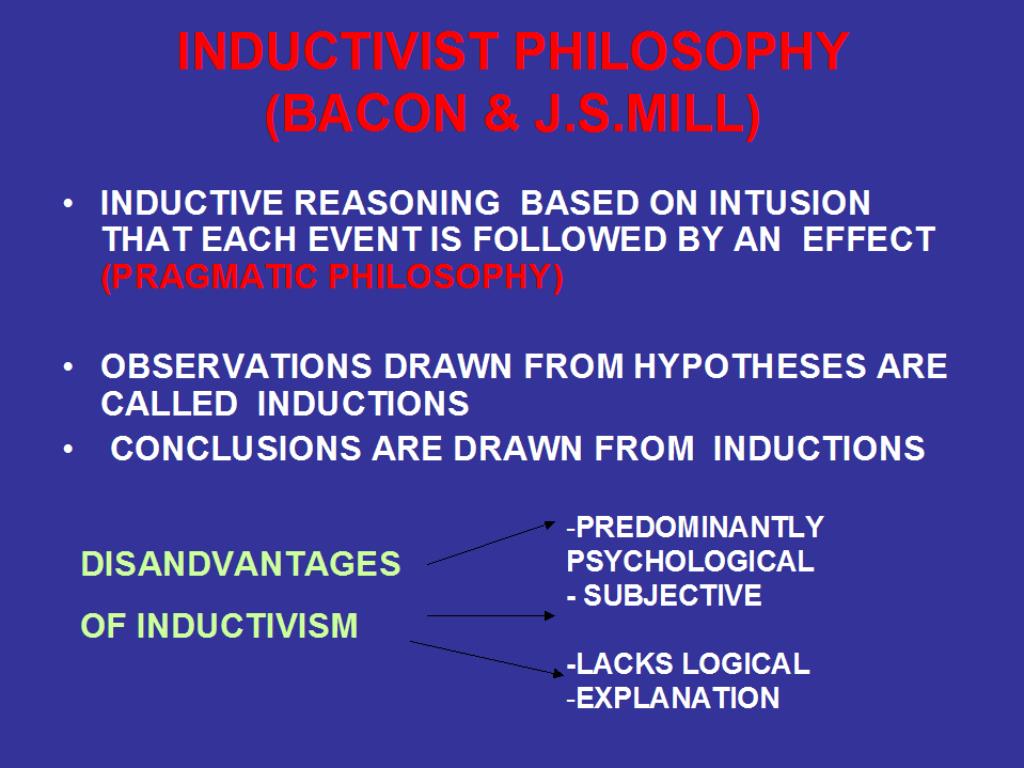 INDUCTIVIST PHILOSOPHY (BACON & J.S.MILL)

• INDUCTIVE REASONING BASED ON INTUSION THAT EACH EVENT IS FOLLOWED BY AN EFFECT (PRAGMATIC PHILOSOPHY)

• OBSERVATIONS DRAWN FROM HYPOTHESES ARE CALLED INDUCTIONS

• CONCLUSIONS ARE DRAWN FROM INDUCTIONS

DISANDVANTAGES

OF INDUCTIVISM

-PREDOMINANTLY PSYCHOLOGICAL

- SUBJECTIVE

-LACKS LOGICAL

-EXPLANATION